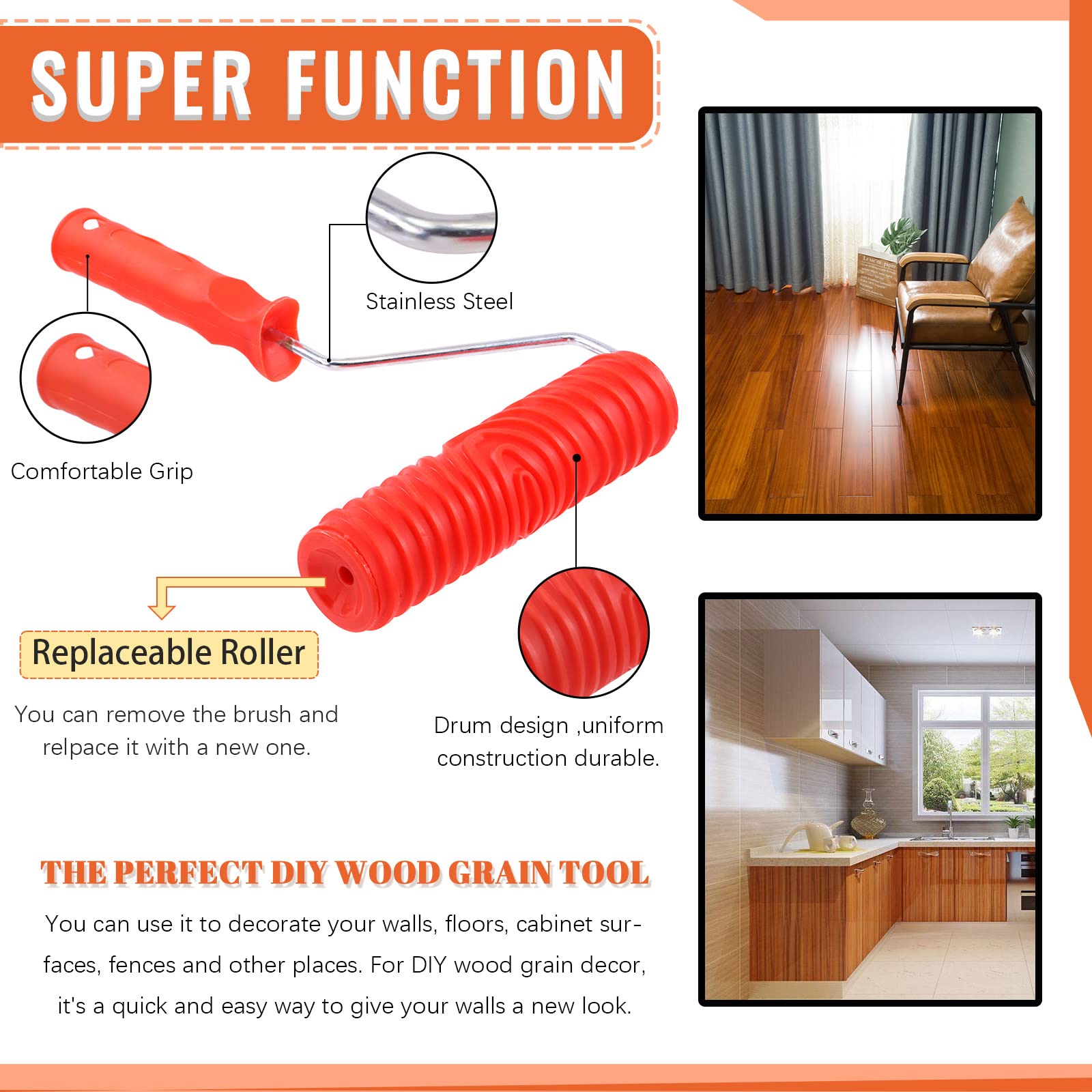 SUPER FUNCTION

Stainless Steel

Comfortable Grip

Replaceable Roller

You can remove the brush and relpace it with a new one.

Drum design ,uniform construction durable.

THE PERFECT DIY WOOD GRAIN TOOL

You can use it to decorate your walls, floors, cabinet surfaces, fences and other places. For DIY wood grain decor, it's a quick and easy way to give your walls a new look.